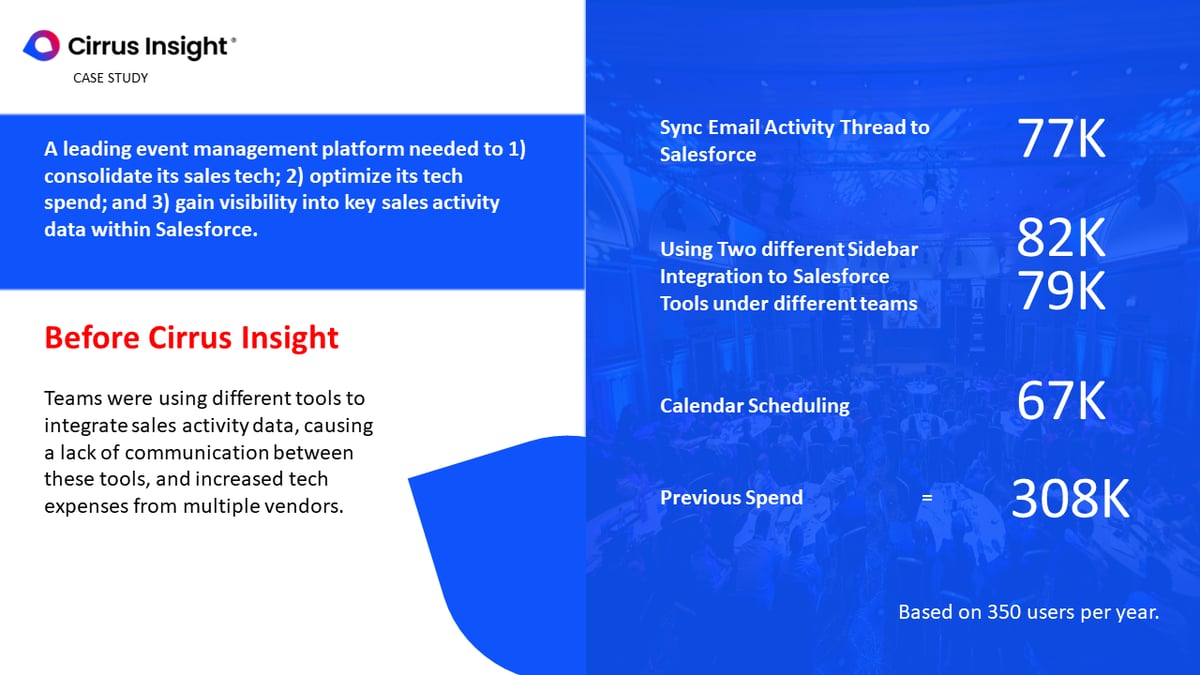 Cirrus Insight®
CASE STUDY

A leading event management platform needed to 1) consolidate its sales tech; 2) optimize its tech spend; and 3) gain visibility into key sales activity data within Salesforce.

Before Cirrus Insight

Teams were using different tools to integrate sales activity data, causing a lack of communication between these tools, and increased tech expenses from multiple vendors.

Sync Email Activity Thread to Salesforce 77K

Using Two different Sidebar Integration to Salesforce Tools under different teams 82K 79K

Calendar Scheduling 67K

Previous Spend = 308K

Based on 350 users per year.